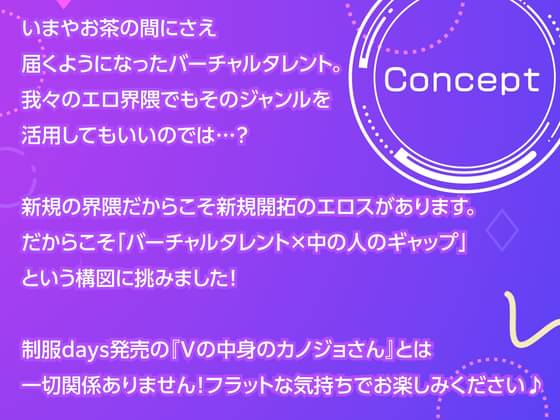 Concept

いまやお茶の間にさえ
届くようになったバーチャルタレント。
我々のエロ界隈でもそのジャンルを
活用してもいいのでは…?

新規の界隈だからこそ新規開拓のエロスがあります。
だからこそ「バーチャルタレント×中の人のギャップ」
という構図に挑みました!

制服days発売の『Vの中身のカノジョさん』とは
一切関係ありません!フラットな気持ちでお楽しみください♪